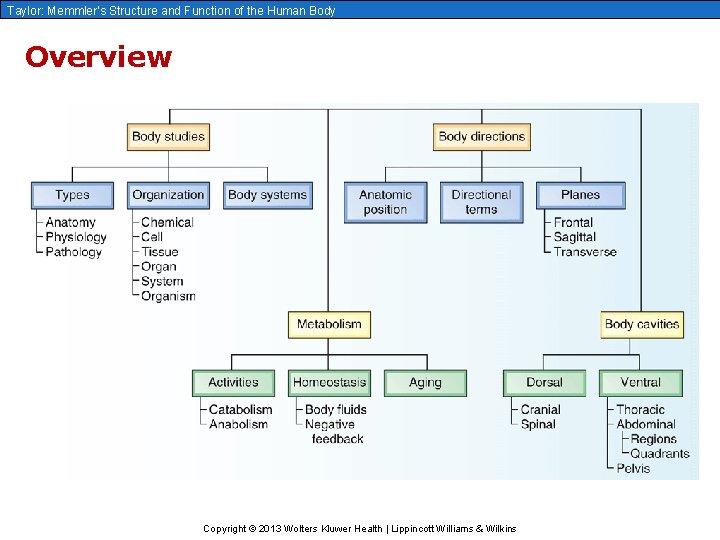 Taylor: Memmler's Structure and Function of the Human Body

Overview

Body studies

Types
Anatomy
Physiology
Pathology

Organization
Chemical
Cell
Tissue
Organ
System
Organism

Body systems

Body directions

Anatomic position

Directional terms

Planes
Frontal
Sagittal
Transverse

Metabolism

Activities
Catabolism
Anabolism

Homeostasis
Body fluids
Negative feedback

Aging

Body cavities

Dorsal
Cranial
Spinal

Ventral
Thoracic
Abdominal
Regions
Quadrants
Pelvis

Copyright © 2013 Wolters Kluwer Health | Lippincott Williams & Wilkins